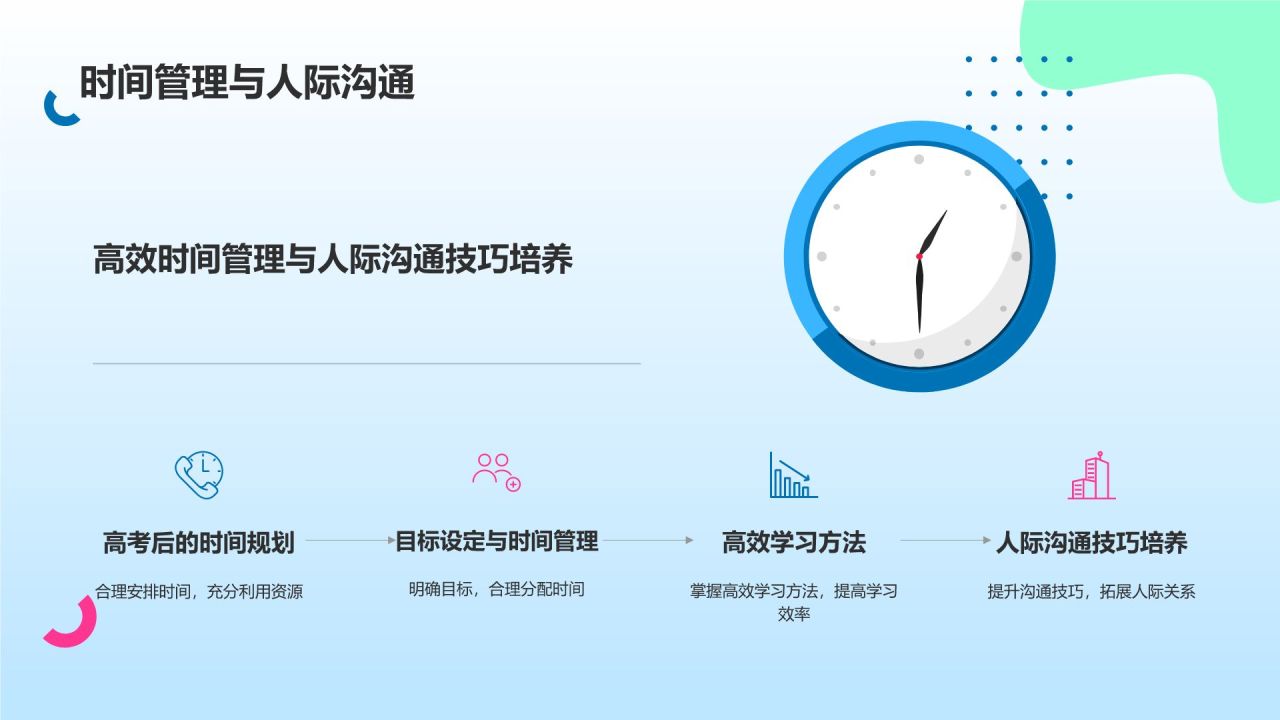 时间管理与人际沟通

高效时间管理与人际沟通技巧培养

高考后的时间规划

合理安排时间，充分利用资源

目标设定与时间管理

明确目标，合理分配时间

高效学习方法

掌握高效学习方法，提高学习效率

人际沟通技巧培养

提升沟通技巧，拓展人际关系